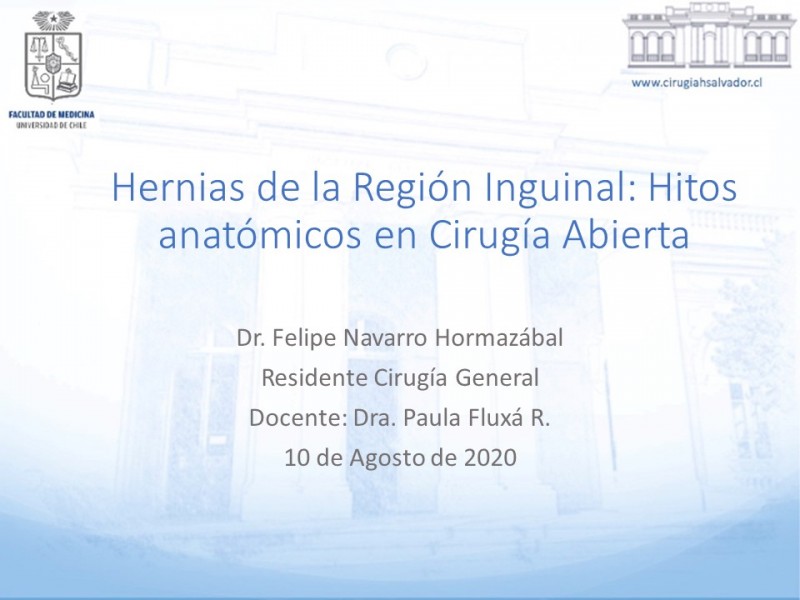 FACULTAD DE MEDICINA
UNIVERSIDAD DE CHILE

www.cirugiahsalvador.cl

Hernias de la Región Inguinal: Hitos anatómicos en Cirugía Abierta

Dr. Felipe Navarro Hormazábal
Residente Cirugía General
Docente: Dra. Paula Fluxá R.
10 de Agosto de 2020